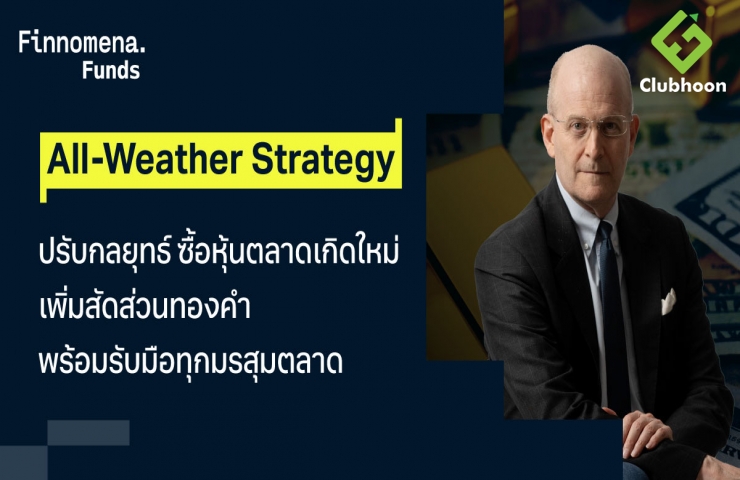 Finnomena.
Funds

Clubhoon

All-Weather Strategy

ปรับกลยุทธ์ ซื้อหุ้นตลาดเกิดใหม่
เพิ่มสัดส่วนทองคำ
พร้อมรับมือทุกมรสุมตลาด